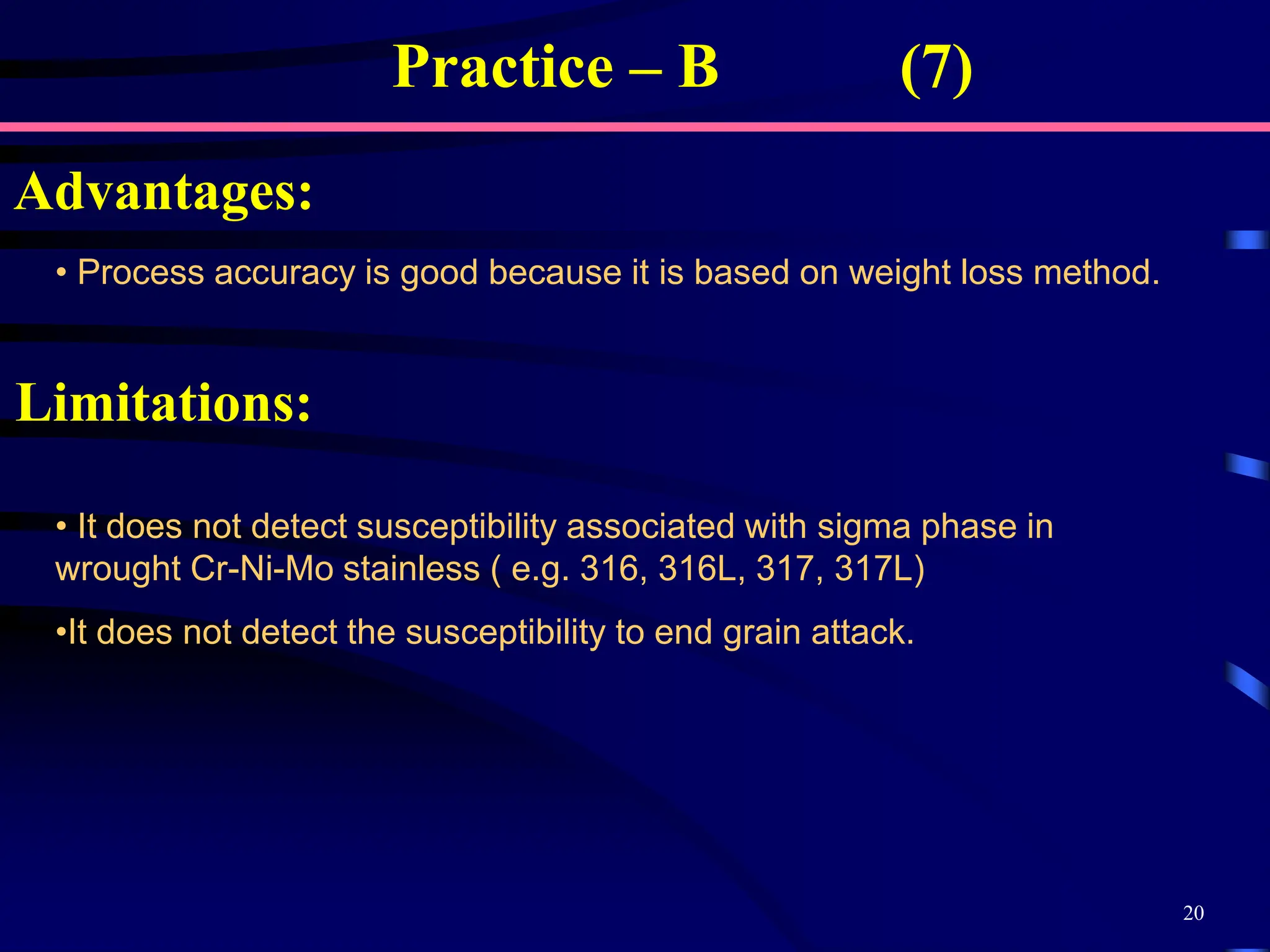 Practice – B (7)

Advantages:

• Process accuracy is good because it is based on weight loss method.

Limitations:

• It does not detect susceptibility associated with sigma phase in wrought Cr-Ni-Mo stainless ( e.g. 316, 316L, 317, 317L)

•It does not detect the susceptibility to end grain attack.

20